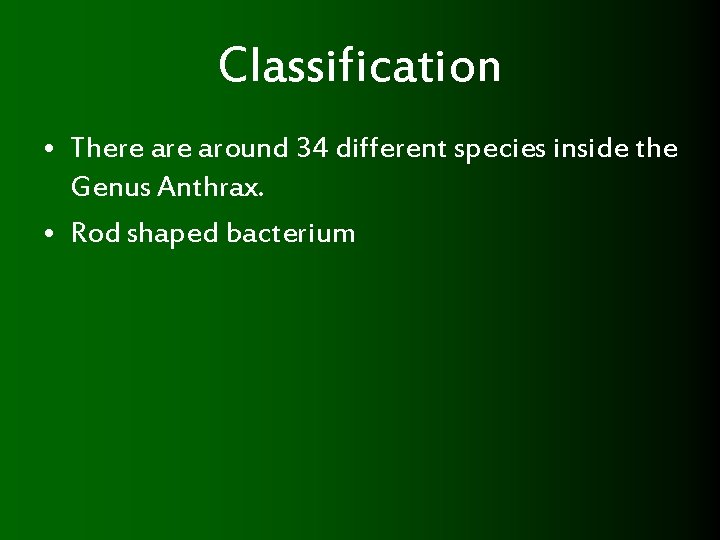 Classification

• There are around 34 different species inside the Genus Anthrax.

• Rod shaped bacterium